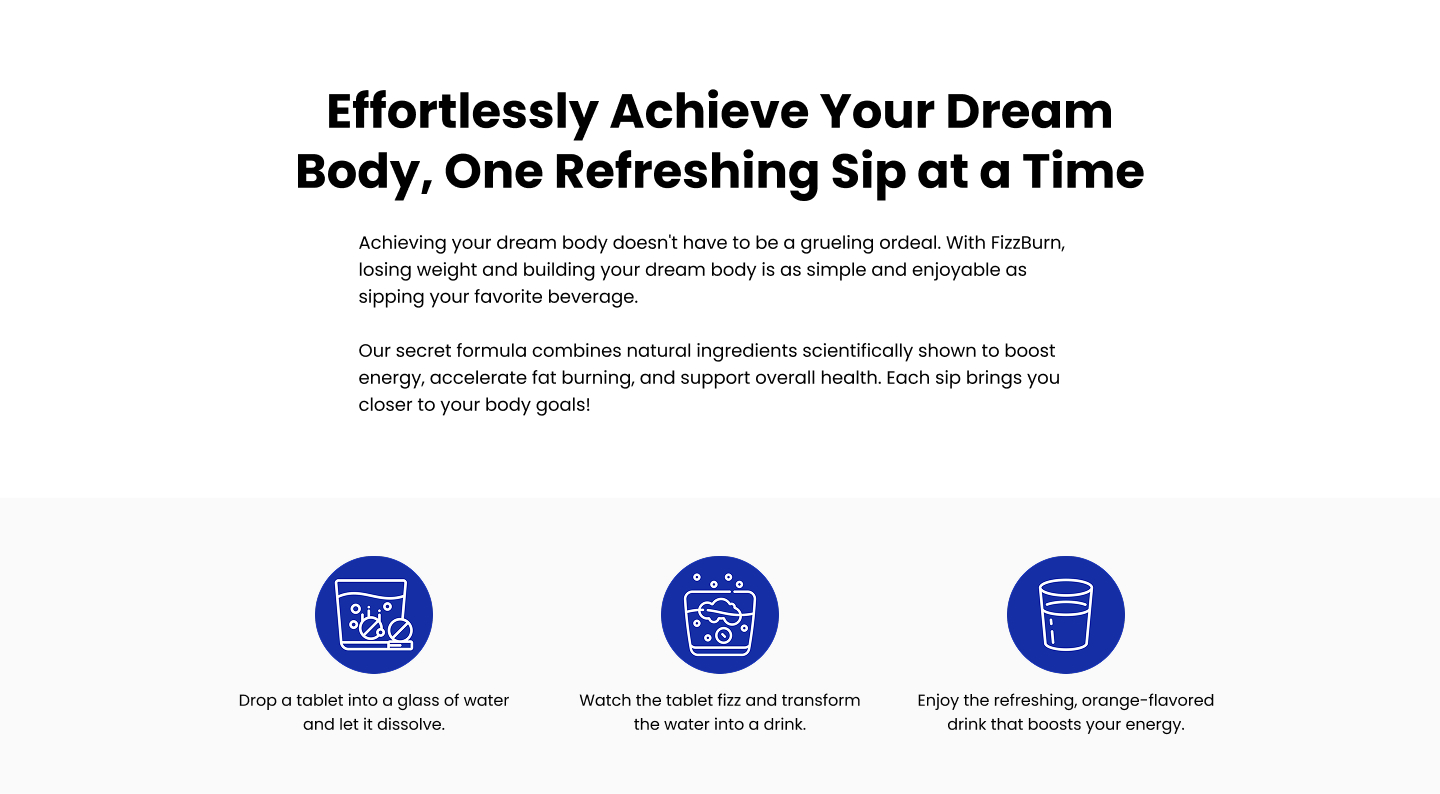 Effortlessly Achieve Your Dream Body, One Refreshing Sip at a Time

Achieving your dream body doesn't have to be a grueling ordeal. With FizzBurn, losing weight and building your dream body is as simple and enjoyable as sipping your favorite beverage.

Our secret formula combines natural ingredients scientifically shown to boost energy, accelerate fat burning, and support overall health. Each sip brings you closer to your body goals!

Drop a tablet into a glass of water and let it dissolve.

Watch the tablet fizz and transform the water into a drink.

Enjoy the refreshing, orange-flavored drink that boosts your energy.